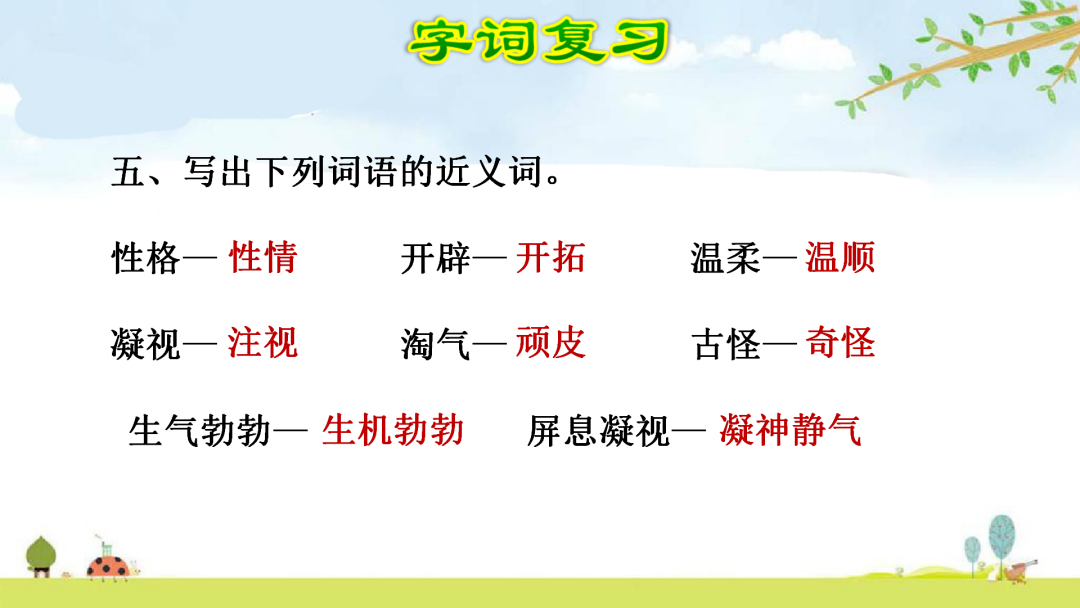 字词复习

五、写出下列词语的近义词。

性格— 性情　　开辟— 开拓　　温柔— 温顺

凝视— 注视　　淘气— 顽皮　　古怪— 奇怪

生气勃勃— 生机勃勃　　屏息凝视— 凝神静气